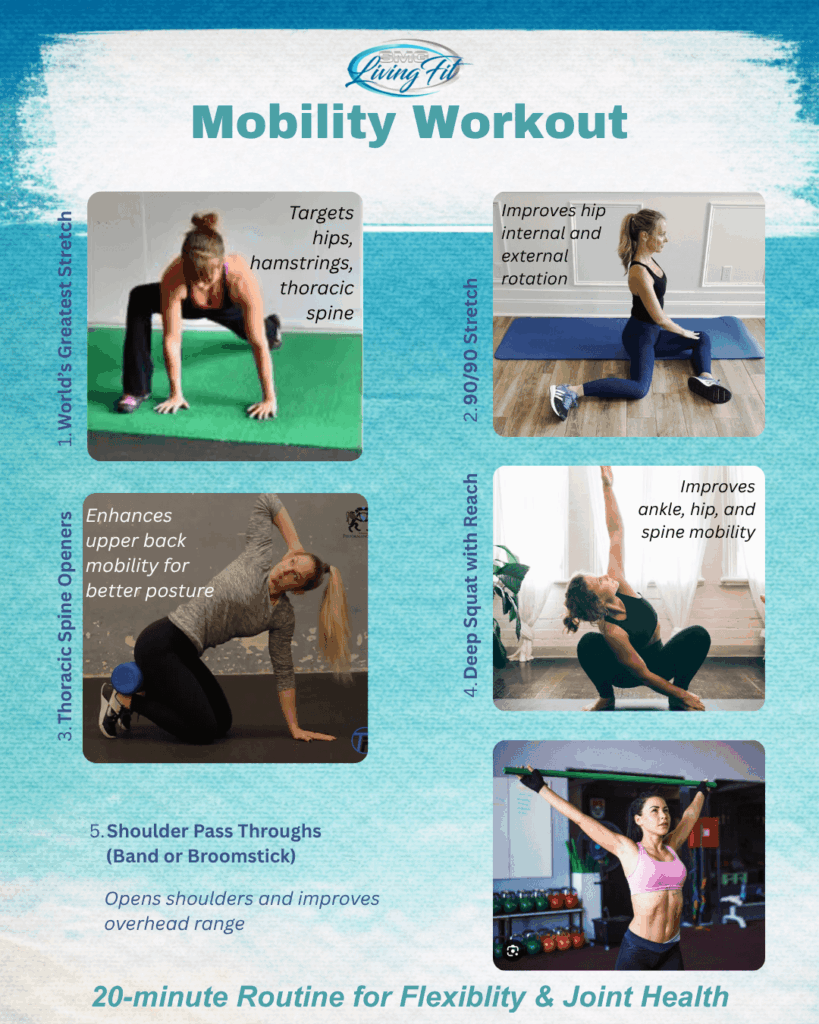 BMG Living Fit

Mobility Workout

1. World's Greatest Stretch

Targets hips, hamstrings, thoracic spine

2. 90/90 Stretch

Improves hip internal and external rotation

3. Thoracic Spine Openers

Enhances upper back mobility for better posture

4. Deep Squat with Reach

Improves ankle, hip, and spine mobility

5. Shoulder Pass Throughs (Band or Broomstick)

Opens shoulders and improves overhead range

20-minute Routine for Flexiblity & Joint Health